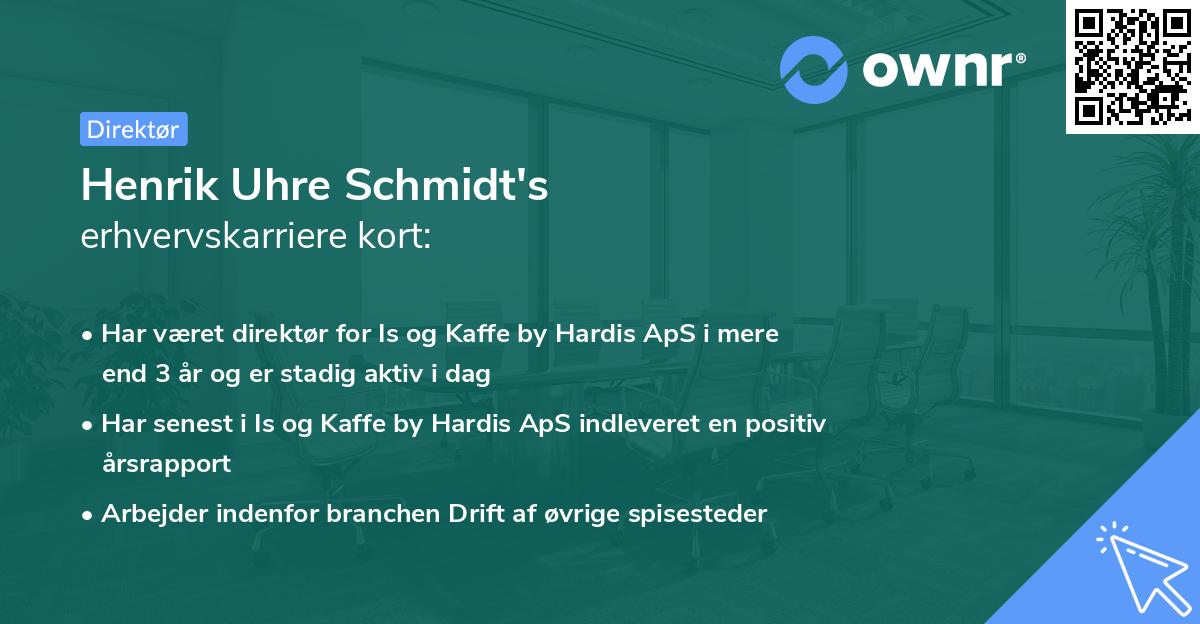 ownr®

Direktør

Henrik Uhre Schmidt's
erhvervskarriere kort:

• Har været direktør for Is og Kaffe by Hardis ApS i mere end 3 år og er stadig aktiv i dag
• Har senest i Is og Kaffe by Hardis ApS indleveret en positiv årsrapport
• Arbejder indenfor branchen Drift af øvrige spisesteder